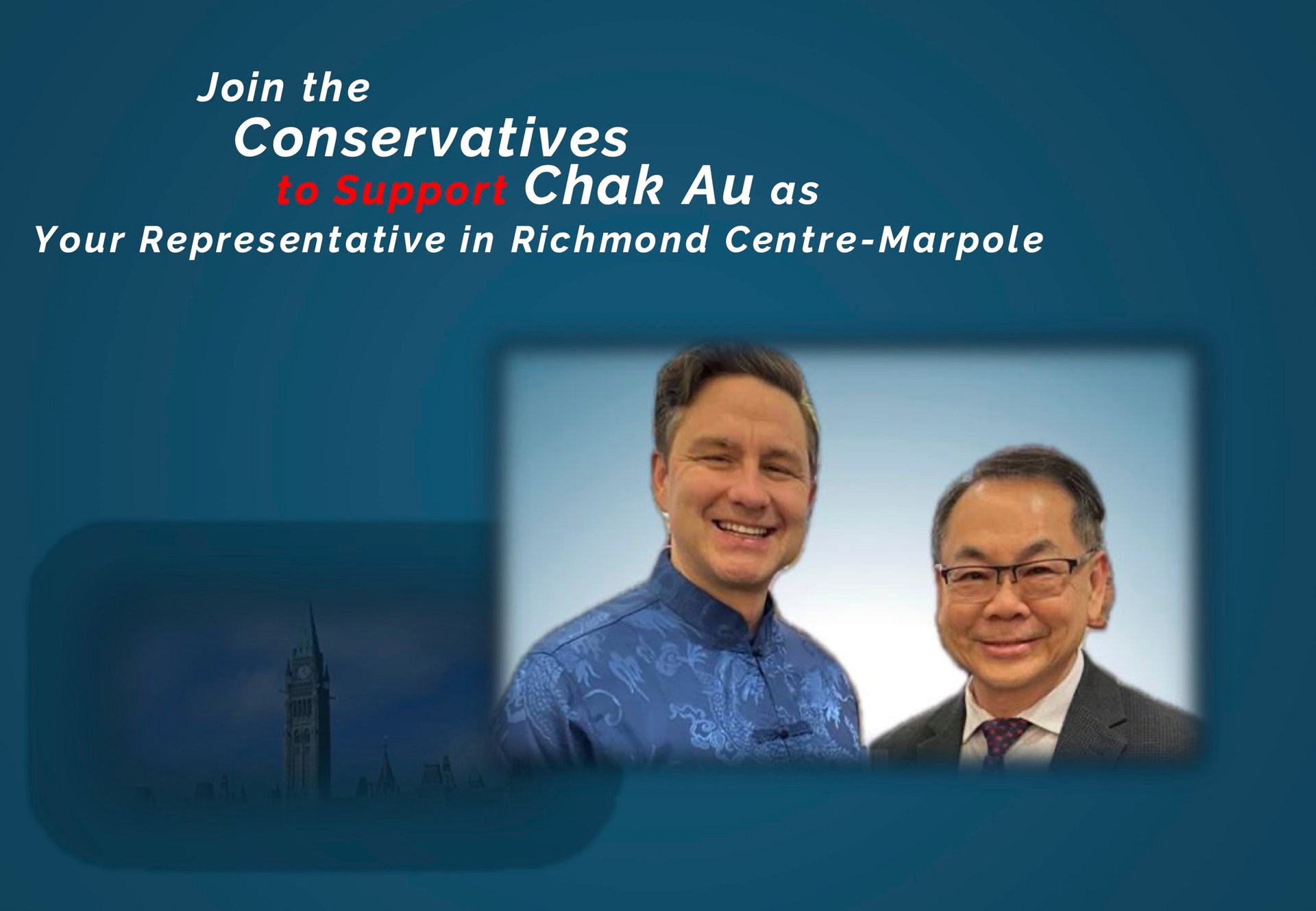 Join the
Conservatives
to Support Chak Au as
Your Representative in Richmond Centre-Marpole